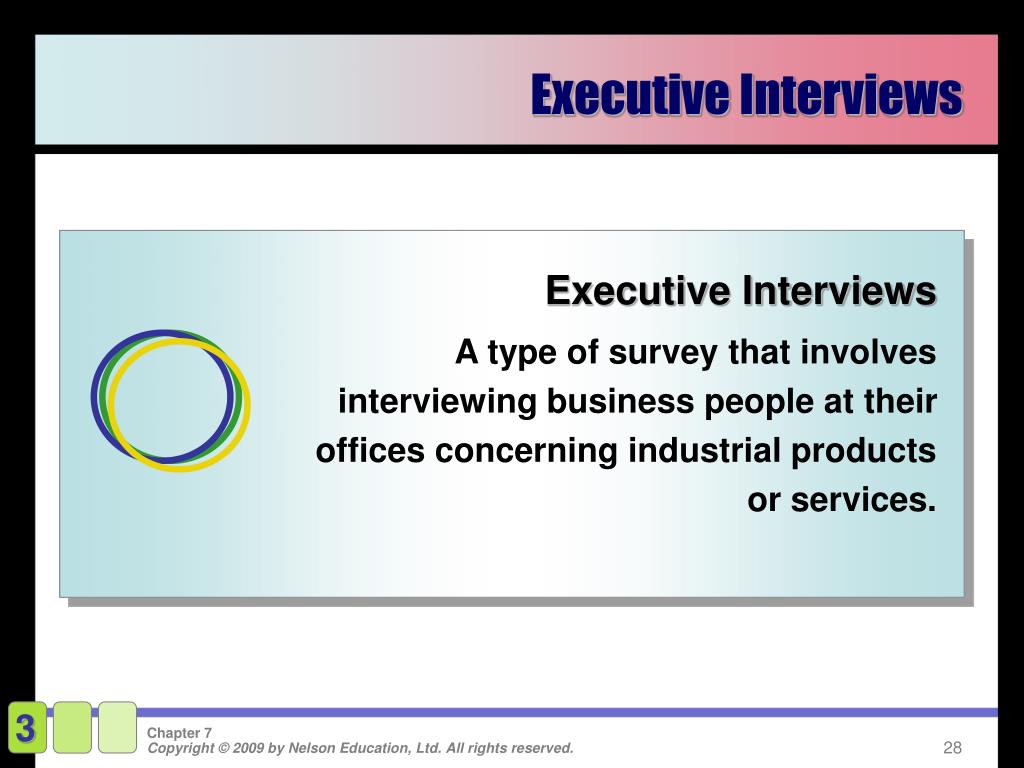 Executive Interviews

Executive Interviews

A type of survey that involves interviewing business people at their offices concerning industrial products or services.

3

Chapter 7
Copyright © 2009 by Nelson Education, Ltd. All rights reserved.

28